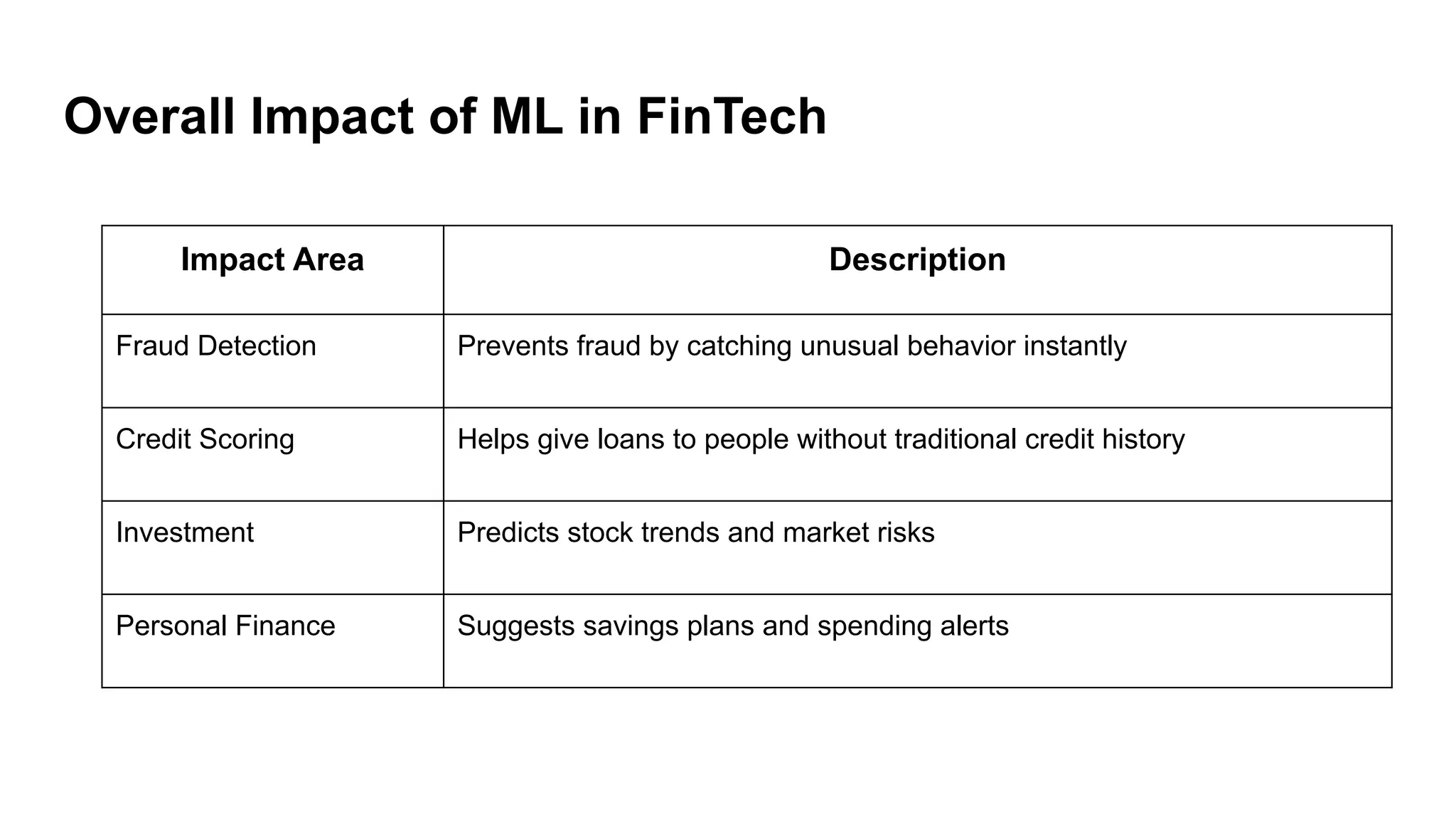 Overall Impact of ML in FinTech

| Impact Area | Description |
|---|---|
| Fraud Detection | Prevents fraud by catching unusual behavior instantly |
| Credit Scoring | Helps give loans to people without traditional credit history |
| Investment | Predicts stock trends and market risks |
| Personal Finance | Suggests savings plans and spending alerts |